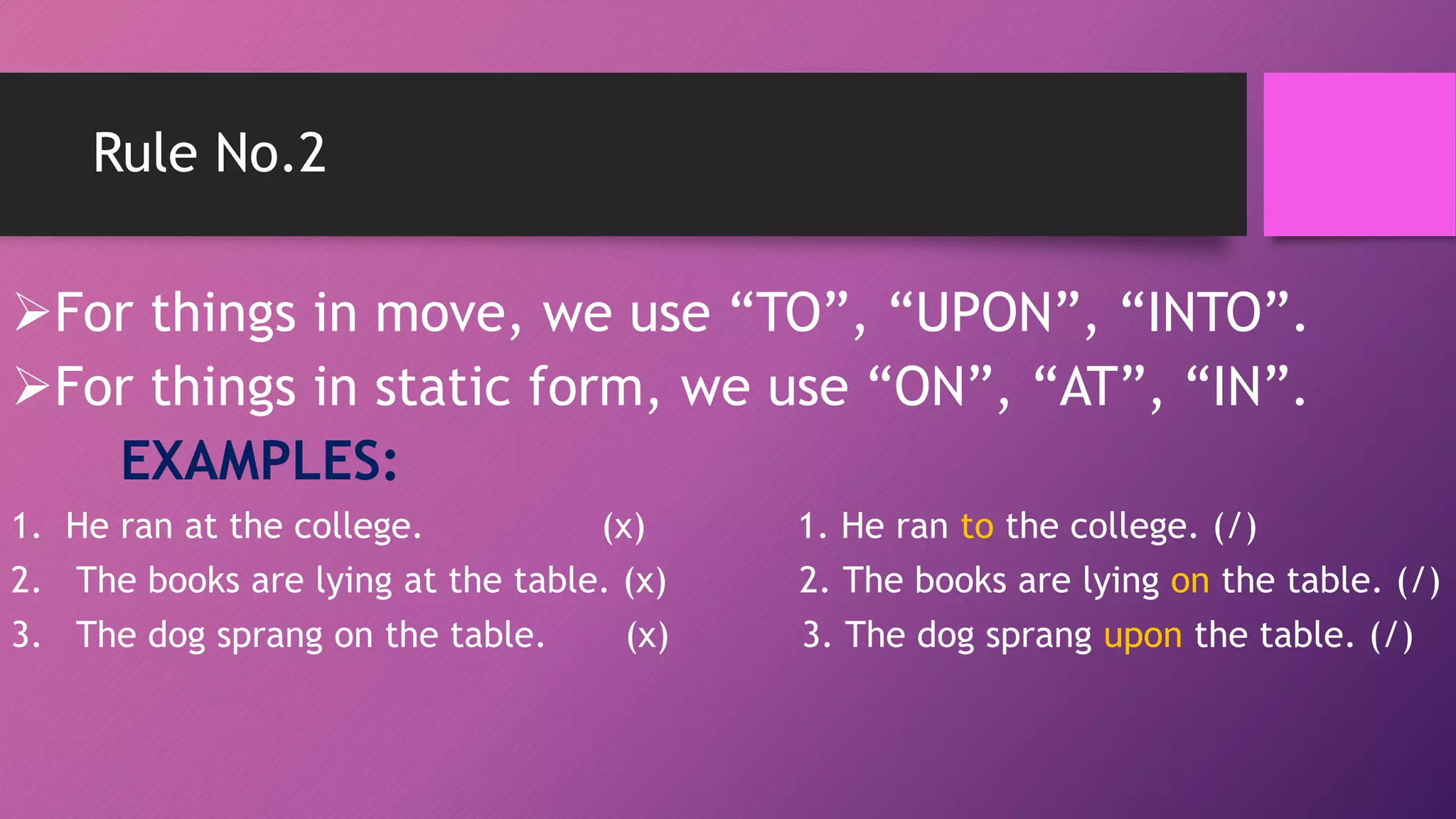 Rule No.2

➢For things in move, we use “TO”, “UPON”, “INTO”.
➢For things in static form, we use “ON”, “AT”, “IN”.

EXAMPLES:

1. He ran at the college. (x)
2. The books are lying at the table. (x)
3. The dog sprang on the table. (x)

1. He ran to the college. (/)
2. The books are lying on the table. (/)
3. The dog sprang upon the table. (/)